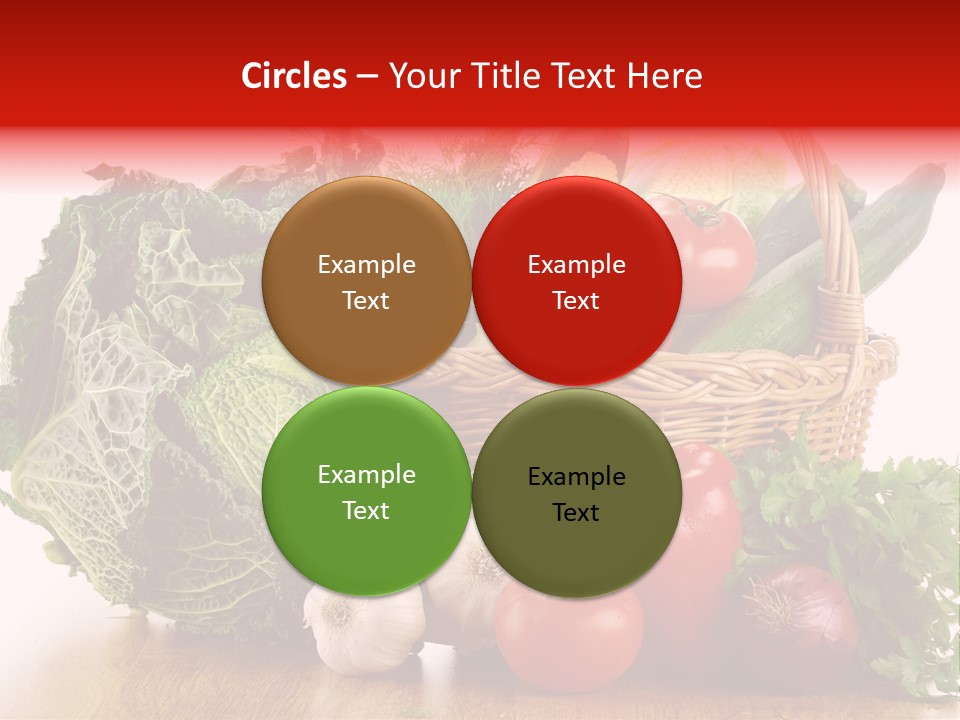 Circles – Your Title Text Here

Example Text

Example Text

Example Text

Example Text